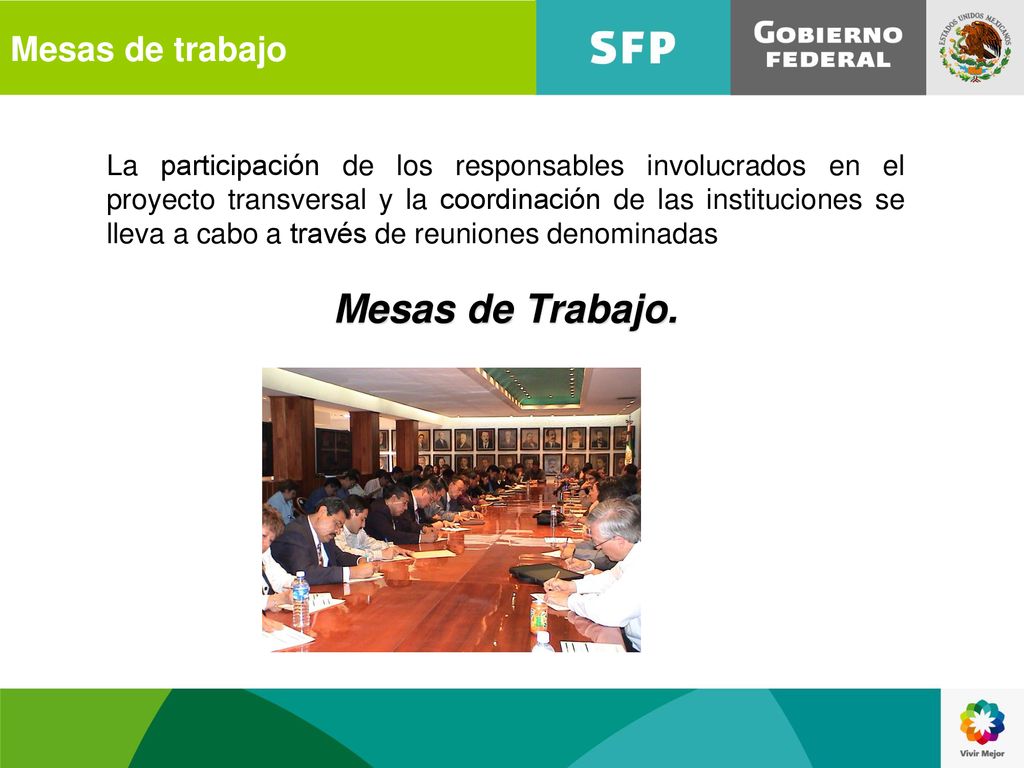 Mesas de trabajo

SFP

GOBIERNO FEDERAL

ESTADOS UNIDOS MEXICANOS

La participación de los responsables involucrados en el proyecto transversal y la coordinación de las instituciones se lleva a cabo a través de reuniones denominadas

Mesas de Trabajo.

Vivir Mejor